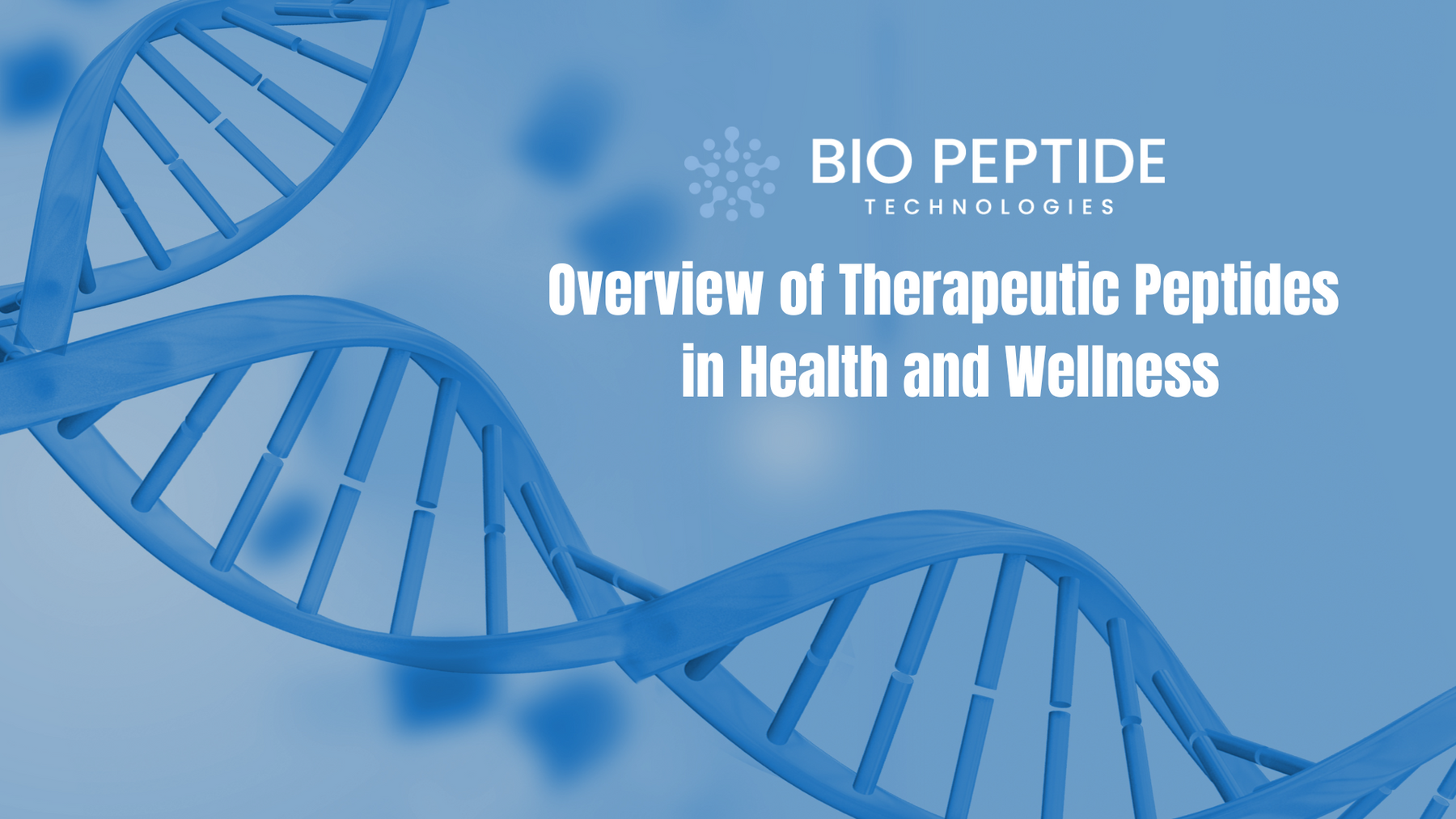 BIO PEPTIDE
TECHNOLOGIES

Overview of Therapeutic Peptides in Health and Wellness